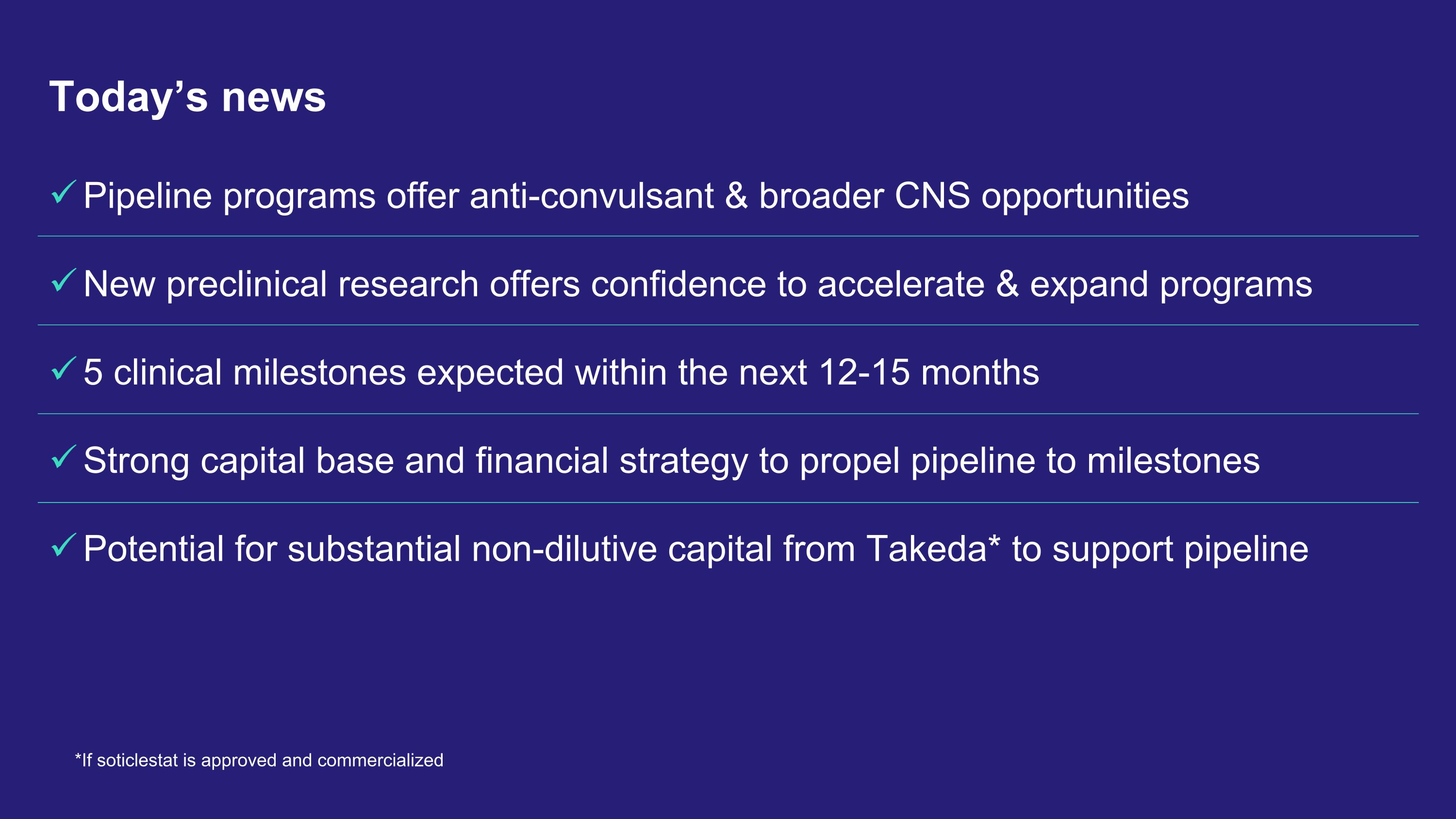 Today’s news

✓ Pipeline programs offer anti-convulsant & broader CNS opportunities

✓ New preclinical research offers confidence to accelerate & expand programs

✓ 5 clinical milestones expected within the next 12-15 months

✓ Strong capital base and financial strategy to propel pipeline to milestones

✓ Potential for substantial non-dilutive capital from Takeda* to support pipeline

*If soticlestat is approved and commercialized